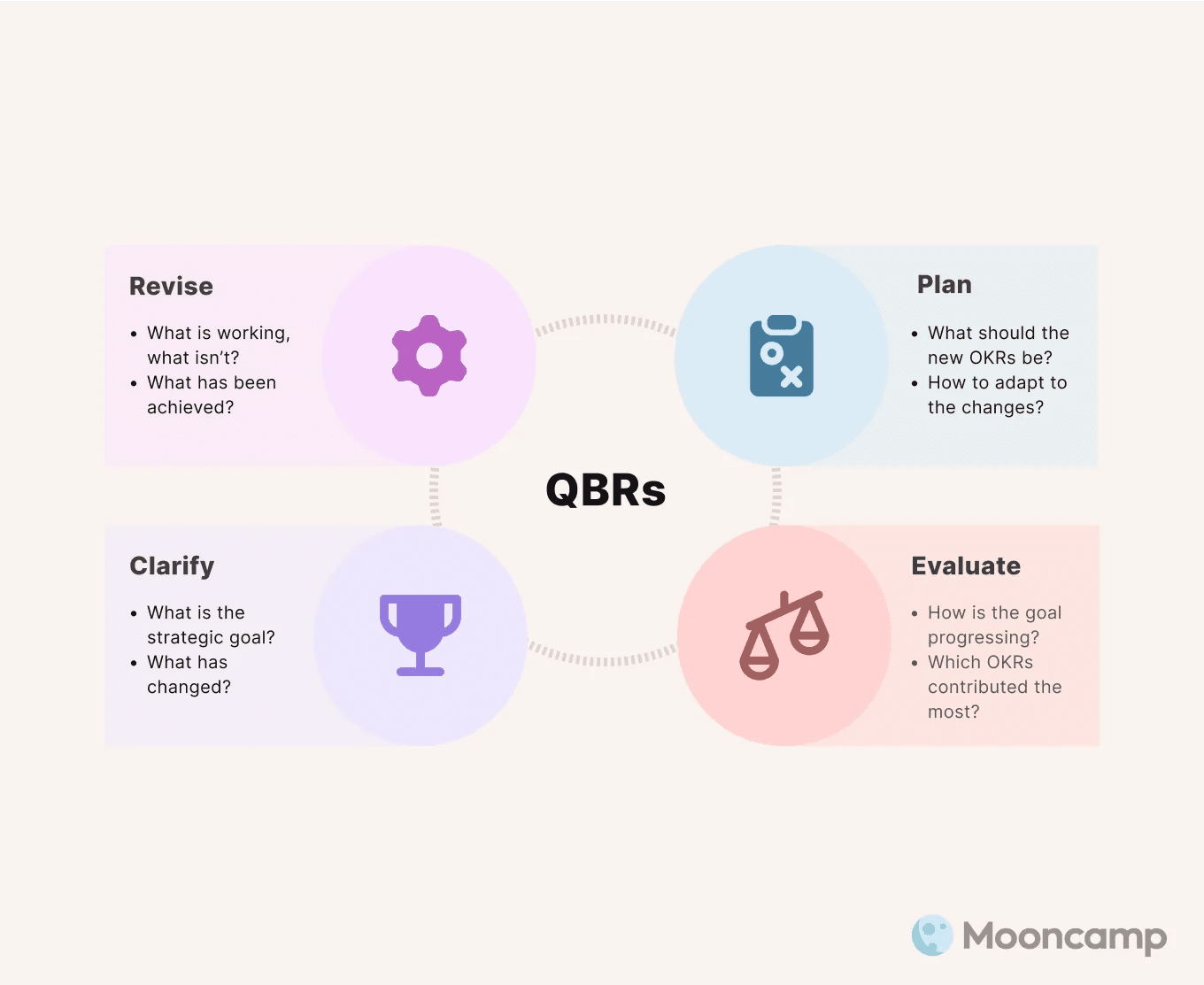 Revise

• What is working, what isn't?
• What has been achieved?

Plan

• What should the new OKRs be?
• How to adapt to the changes?

QBRs

Clarify

• What is the strategic goal?
• What has changed?

Evaluate

• How is the goal progressing?
• Which OKRs contributed the most?

Mooncamp